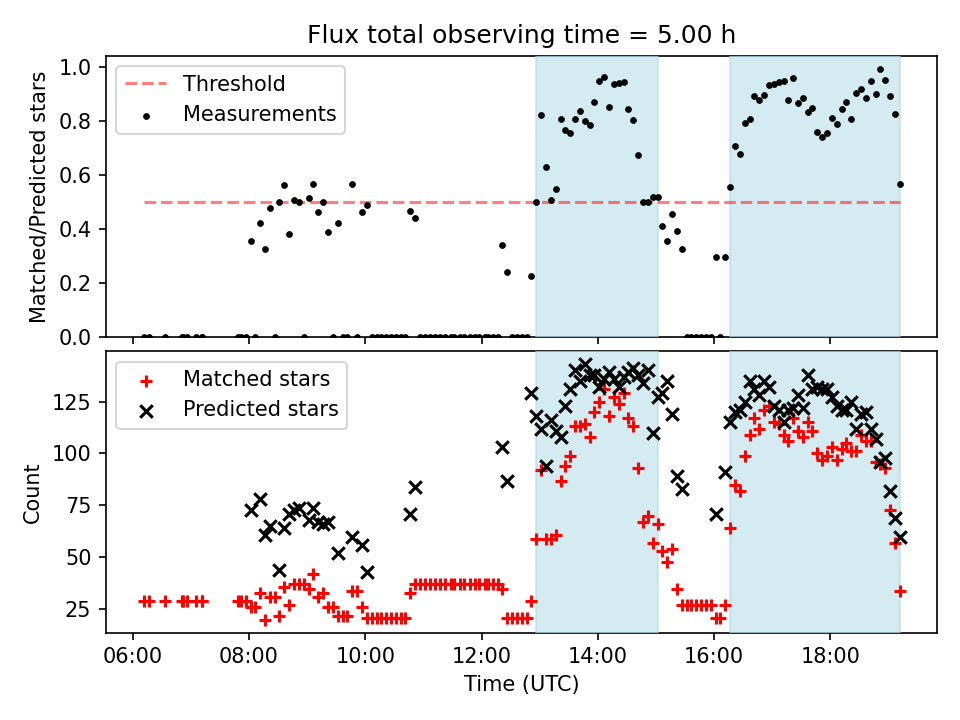 Flux total observing time = 5.00 h

Threshold
Measurements

Matched/Predicted stars

1.0
0.8
0.6
0.4
0.2
0.0

Matched stars
Predicted stars

Count

125
100
75
50
25

06:00 08:00 10:00 12:00 14:00 16:00 18:00

Time (UTC)